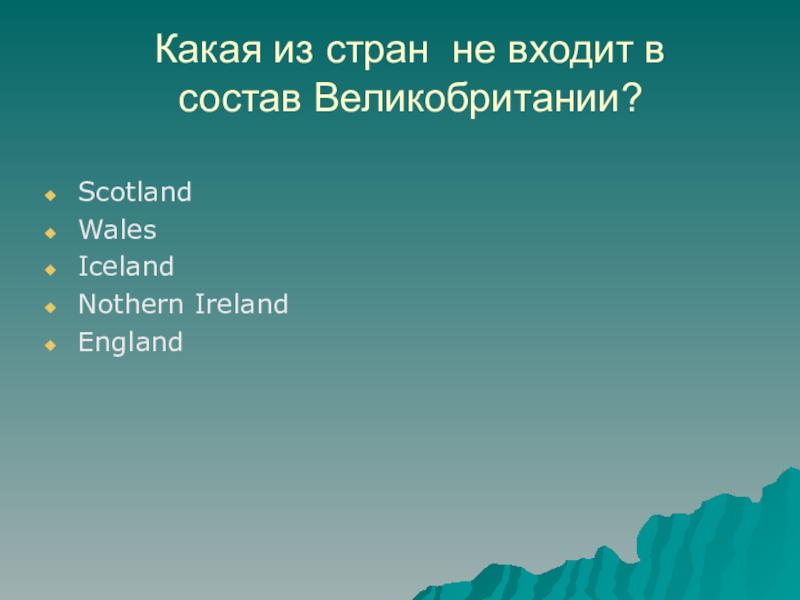 Какая из стран  не входит в состав Великобритании?

Scotland
Wales
Iceland
Nothern Ireland
England